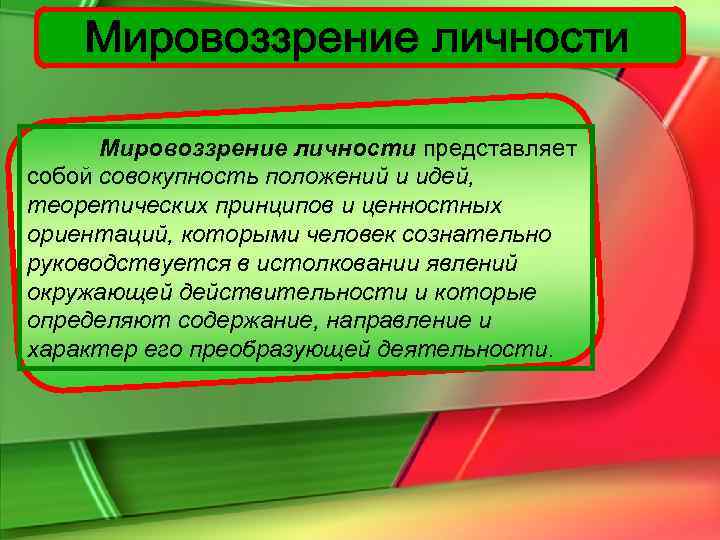 Мировоззрение личности

Мировоззрение личности представляет собой совокупность положений и идей, теоретических принципов и ценностных ориентаций, которыми человек сознательно руководствуется в истолковании явлений окружающей действительности и которые определяют содержание, направление и характер его преобразующей деятельности.